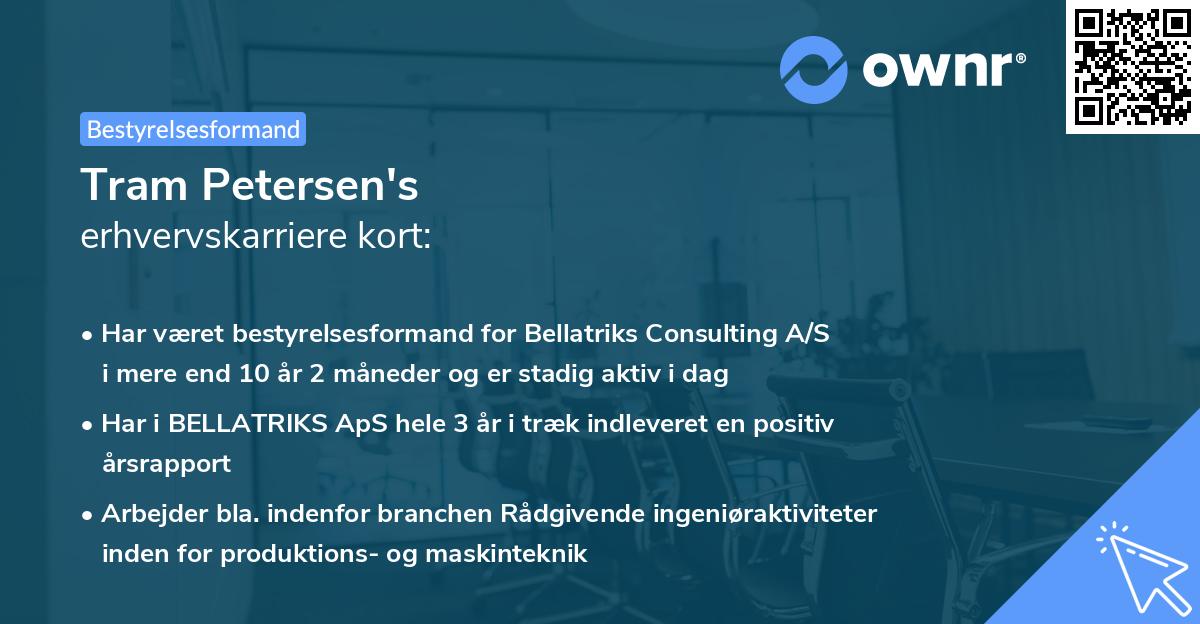 ownr®

Bestyrelsesformand

Tram Petersen's
erhvervskarriere kort:

• Har været bestyrelsesformand for Bellatriks Consulting A/S i mere end 10 år 2 måneder og er stadig aktiv i dag

• Har i BELLATRIKS ApS hele 3 år i træk indleveret en positiv årsrapport

• Arbejder bla. indenfor branchen Rådgivende ingeniøraktiviteter inden for produktions- og maskinteknik